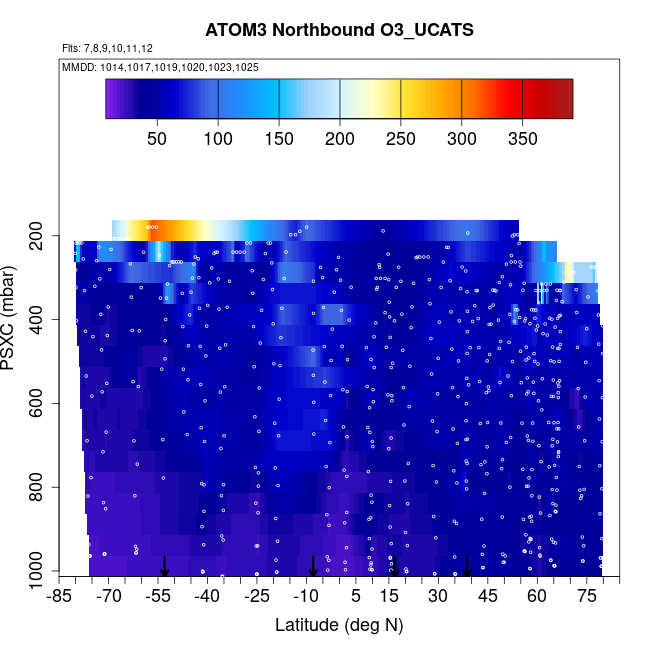 ATOM3 Northbound O3_UCATS

Flts: 7,8,9,10,11,12

MMDD: 1014,1017,1019,1020,1023,1025

50 100 150 200 250 300 350

PSXC (mbar)

200
400
600
800
1000

-85 -70 -55 -40 -25 -10 5 15 30 45 60 75

Latitude (deg N)